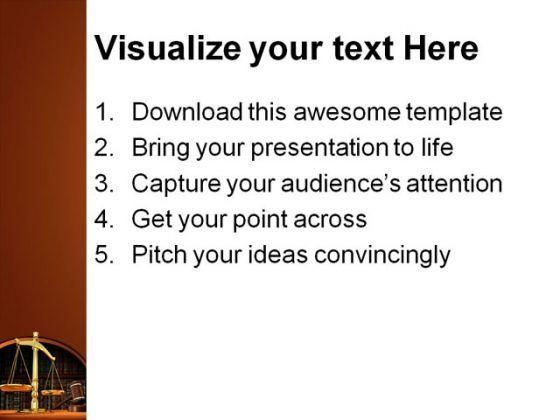 Visualize your text Here

1. Download this awesome template
2. Bring your presentation to life
3. Capture your audience’s attention
4. Get your point across
5. Pitch your ideas convincingly